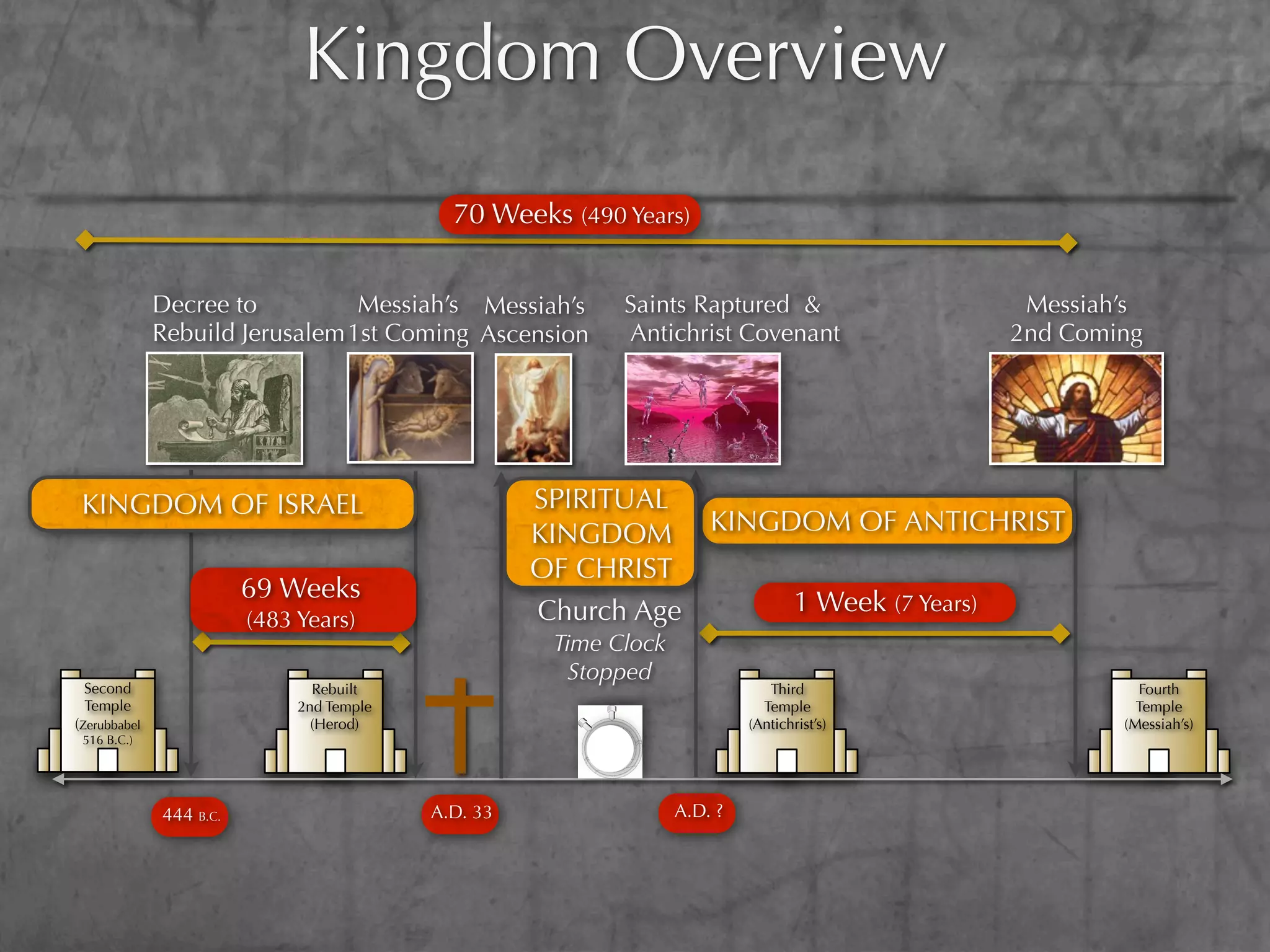 Kingdom Overview

70 Weeks (490 Years)

Decree to Rebuild Jerusalem

Messiah's 1st Coming

Messiah's Ascension

Saints Raptured & Antichrist Covenant

Messiah's 2nd Coming

KINGDOM OF ISRAEL

SPIRITUAL KINGDOM OF CHRIST

KINGDOM OF ANTICHRIST

69 Weeks (483 Years)

Church Age
Time Clock Stopped

1 Week (7 Years)

Second Temple (Zerubbabel 516 B.C.)

Rebuilt 2nd Temple (Herod)

Third Temple (Antichrist's)

Fourth Temple (Messiah's)

444 B.C.

A.D. 33

A.D. ?